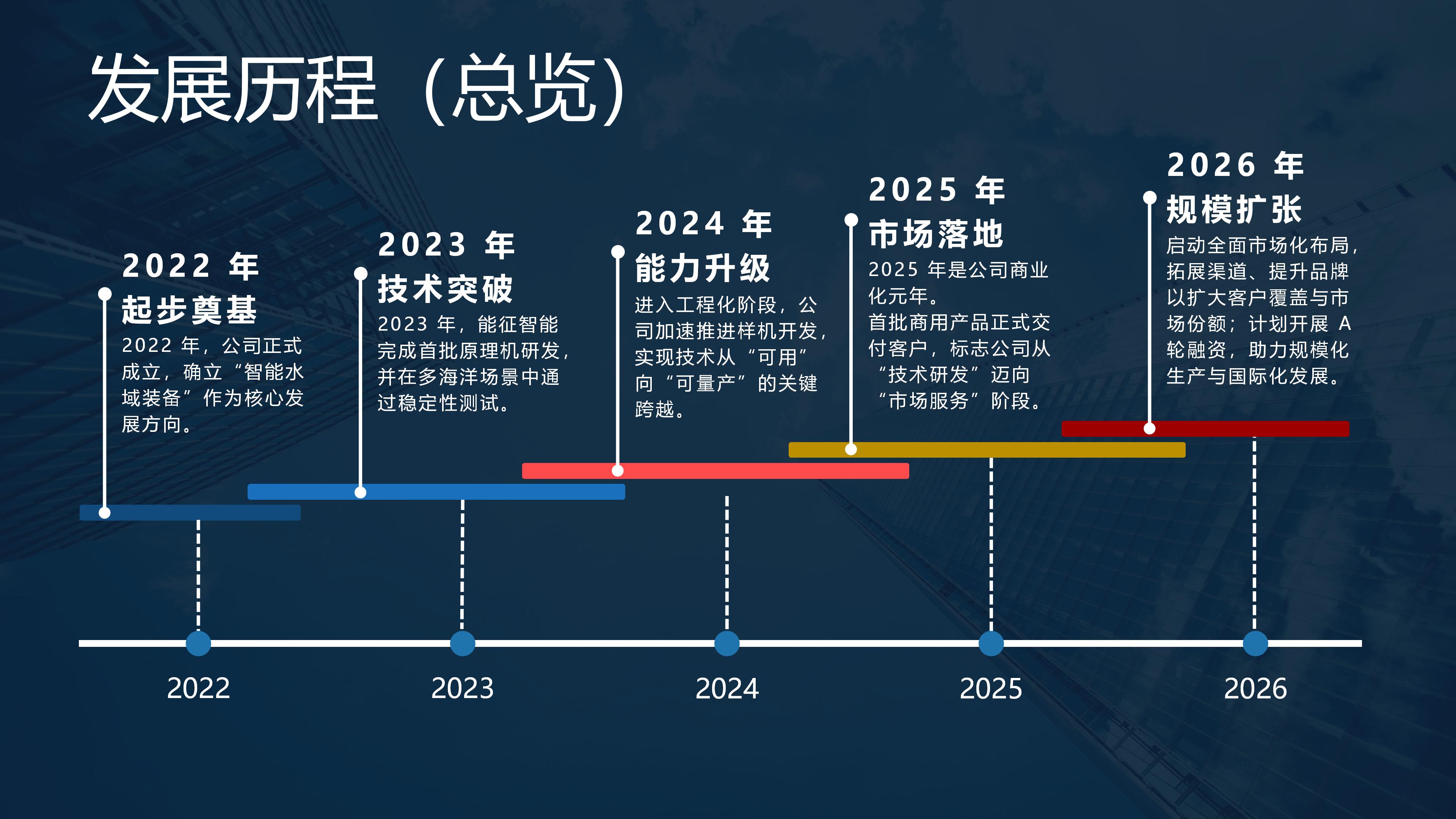 发展历程（总览）

2022 年
起步奠基
2022 年，公司正式成立，确立“智能水域装备”作为核心发展方向。

2023 年
技术突破
2023 年，能征智能完成首批原理机研发，并在多海洋场景中通过稳定性测试。

2024 年
能力升级
进入工程化阶段，公司加速推进样机开发，实现技术从“可用”向“可量产”的关键跨越。

2025 年
市场落地
2025 年是公司商业化元年。
首批商用产品正式交付客户，标志公司从“技术研发”迈向“市场服务”阶段。

2026 年
规模扩张
启动全面市场化布局，拓展渠道、提升品牌以扩大客户覆盖与市场份额；计划开展 A 轮融资，助力规模化生产与国际化发展。

2022
2023
2024
2025
2026